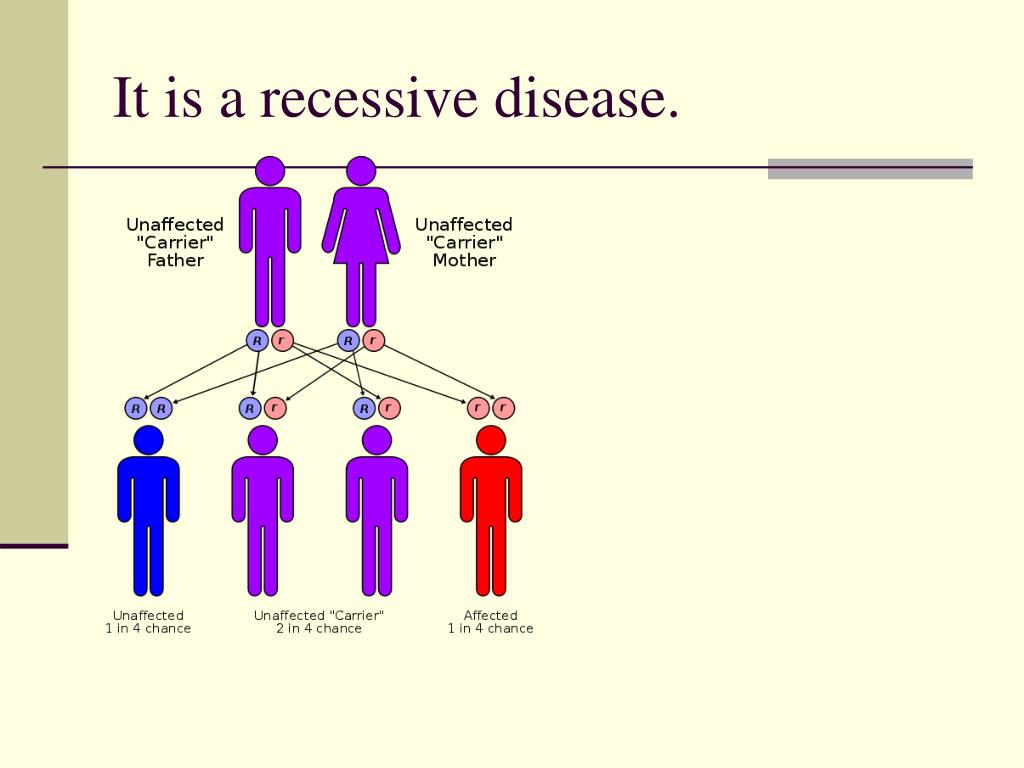 It is a recessive disease.

Unaffected "Carrier" Father

Unaffected "Carrier" Mother

R r R r

R R R r R r r r

Unaffected
1 in 4 chance

Unaffected "Carrier"
2 in 4 chance

Affected
1 in 4 chance